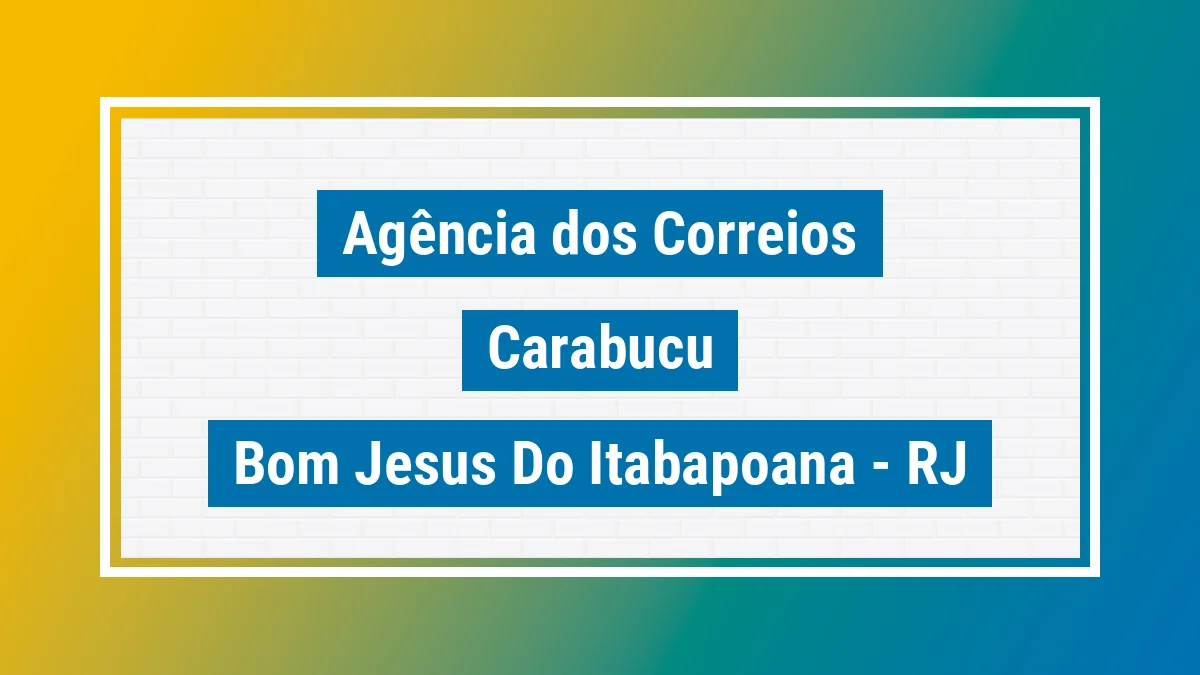 Agência dos Correios

Carabucu

Bom Jesus Do Itabapoana - RJ